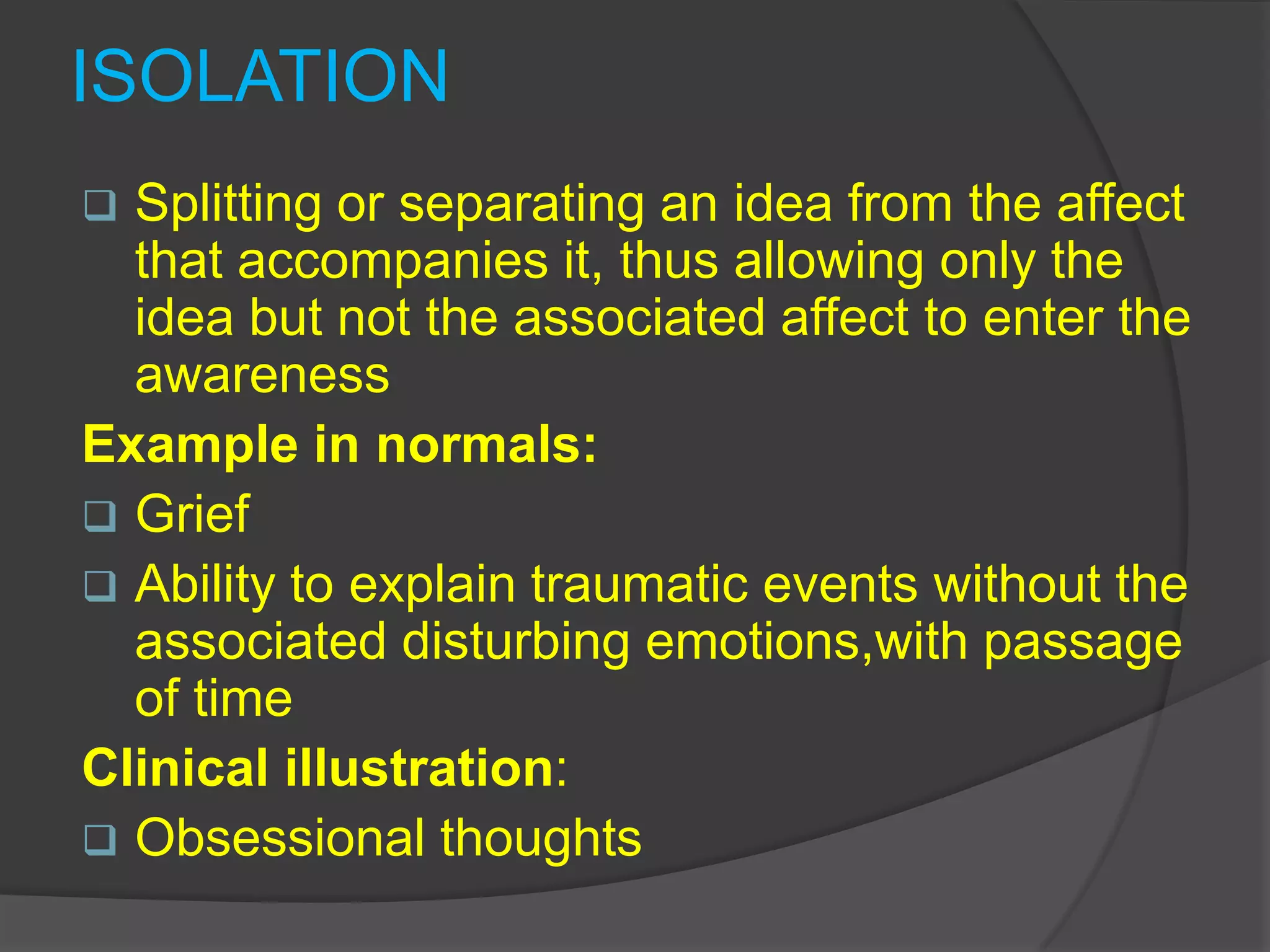 ISOLATION

❑ Splitting or separating an idea from the affect that accompanies it, thus allowing only the idea but not the associated affect to enter the awareness

Example in normals:

❑ Grief

❑ Ability to explain traumatic events without the associated disturbing emotions,with passage of time

Clinical illustration:

❑ Obsessional thoughts